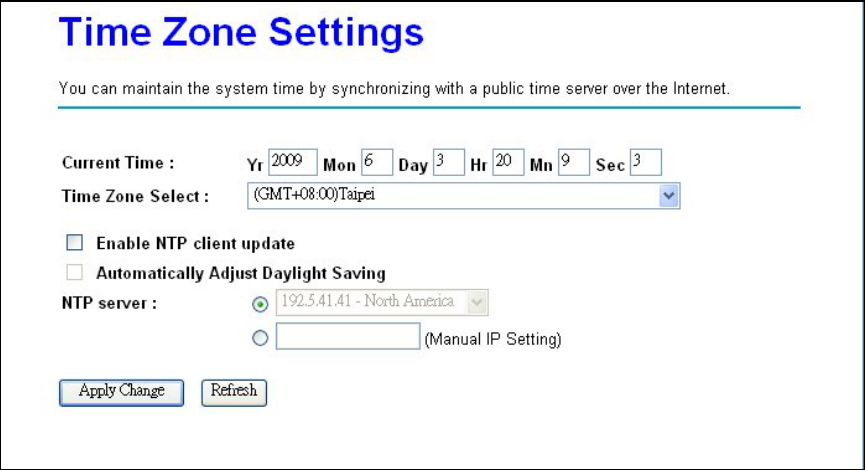 Time Zone Settings

You can maintain the system time by synchronizing with a public time server over the Internet.

Current Time : Yr 2009 Mon 6 Day 3 Hr 20 Mn 9 Sec 3

Time Zone Select : (GMT+08:00)Taipei

Enable NTP client update

Automatically Adjust Daylight Saving

NTP server : 192.5.41.41 - North America

(Manual IP Setting)

Apply Change Refresh